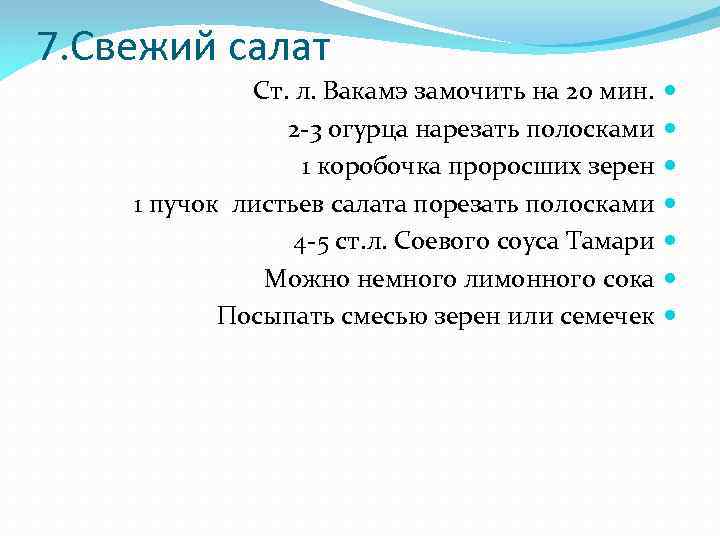 7.Свежий салат

Ст. л. Вакамэ замочить на 20 мин.

2-3 огурца нарезать полосками

1 коробочка проросших зерен

1 пучок листьев салата порезать полосками

4-5 ст.л. Соевого соуса Тамари

Можно немного лимонного сока

Посыпать смесью зерен или семечек